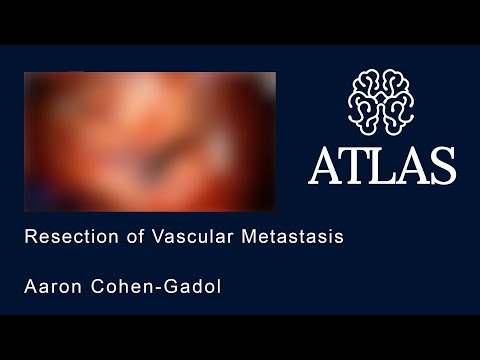 ATLAS

Resection of Vascular Metastasis

Aaron Cohen-Gadol